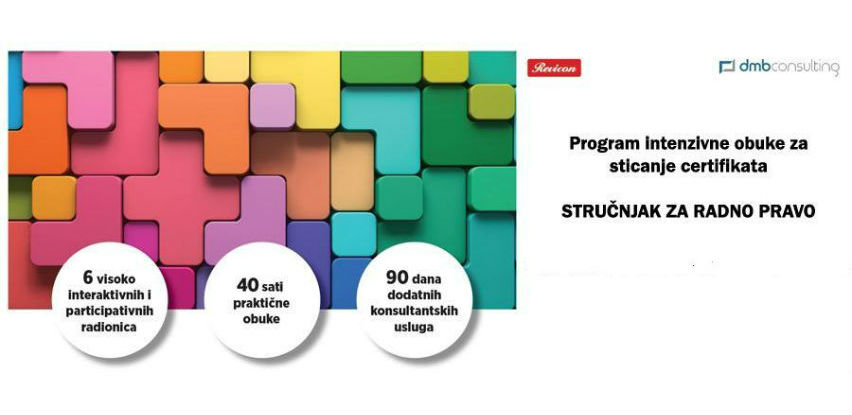 Revicon

dmbconsulting

Program intenzivne obuke za sticanje certifikata

STRUČNJAK ZA RADNO PRAVO

6 visoko interaktivnih i participativnih radionica

40 sati praktične obuke

90 dana dodatnih konsultantskih usluga